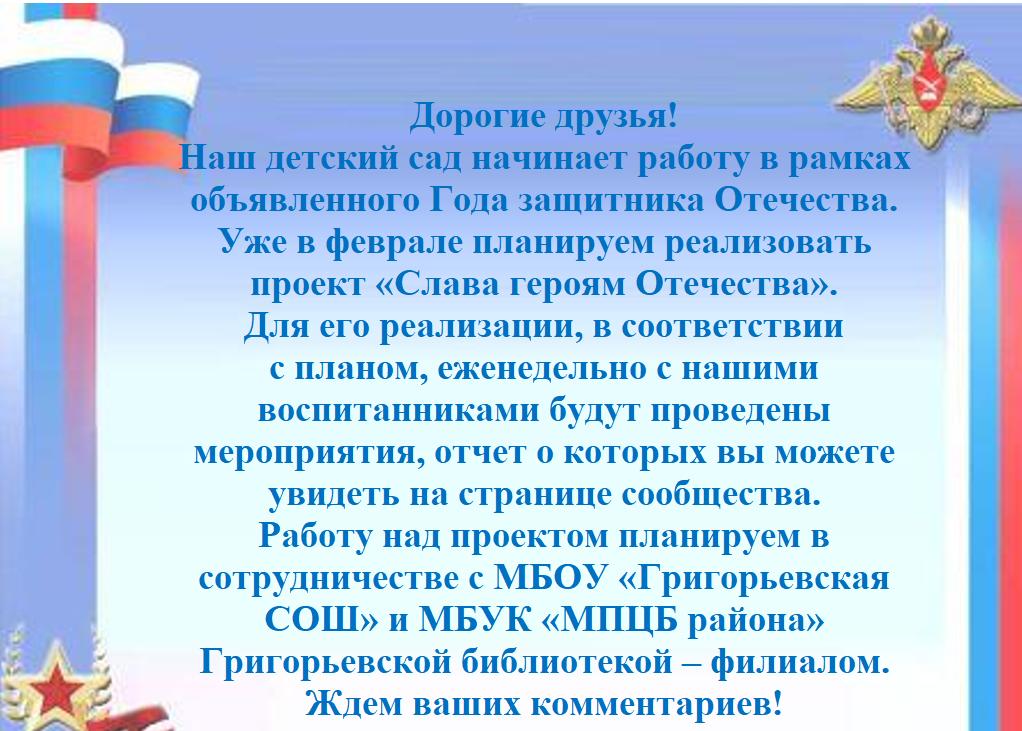 Дорогие друзья!

Наш детский сад начинает работу в рамках объявленного Года защитника Отечества. Уже в феврале планируем реализовать проект «Слава героям Отечества». Для его реализации, в соответствии с планом, еженедельно с нашими воспитанниками будут проведены мероприятия, отчет о которых вы можете увидеть на странице сообщества. Работу над проектом планируем в сотрудничестве с МБОУ «Григорьевская СОШ» и МБУК «МПЦБ района» Григорьевской библиотекой – филиалом. Ждем ваших комментариев!